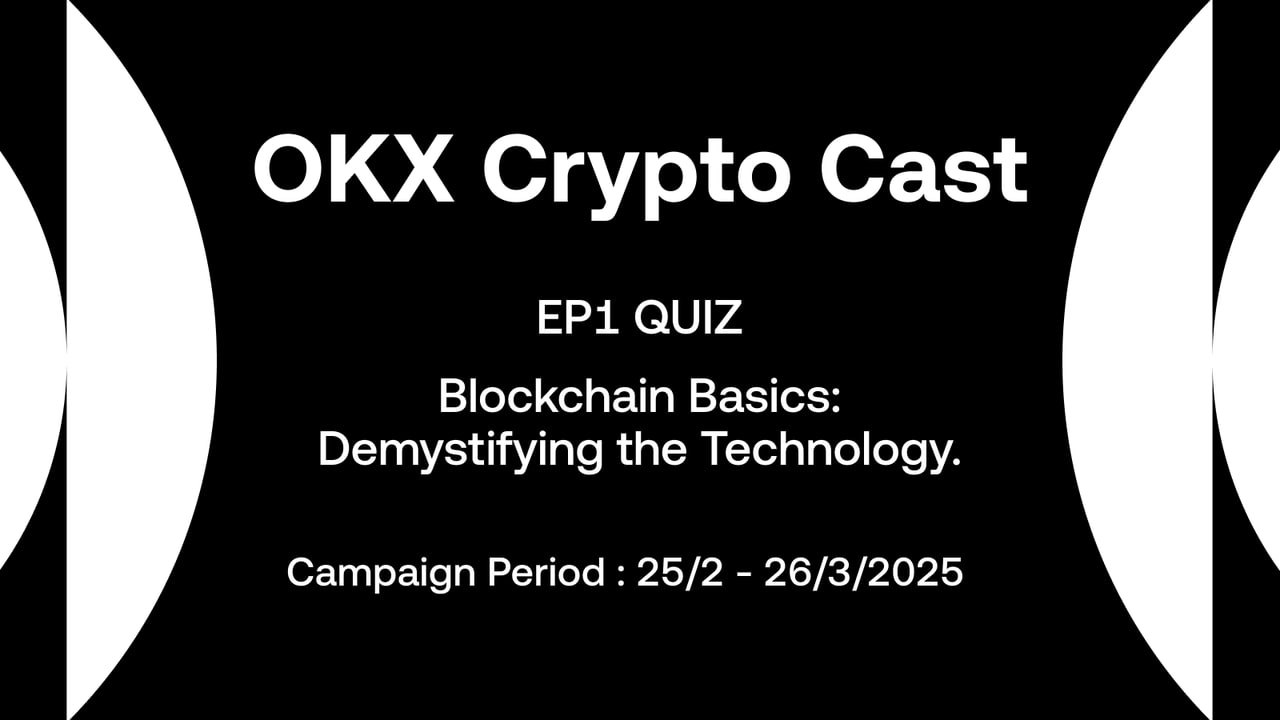 OKX Crypto Cast

EP1 QUIZ

Blockchain Basics: Demystifying the Technology.

Campaign Period : 25/2 - 26/3/2025